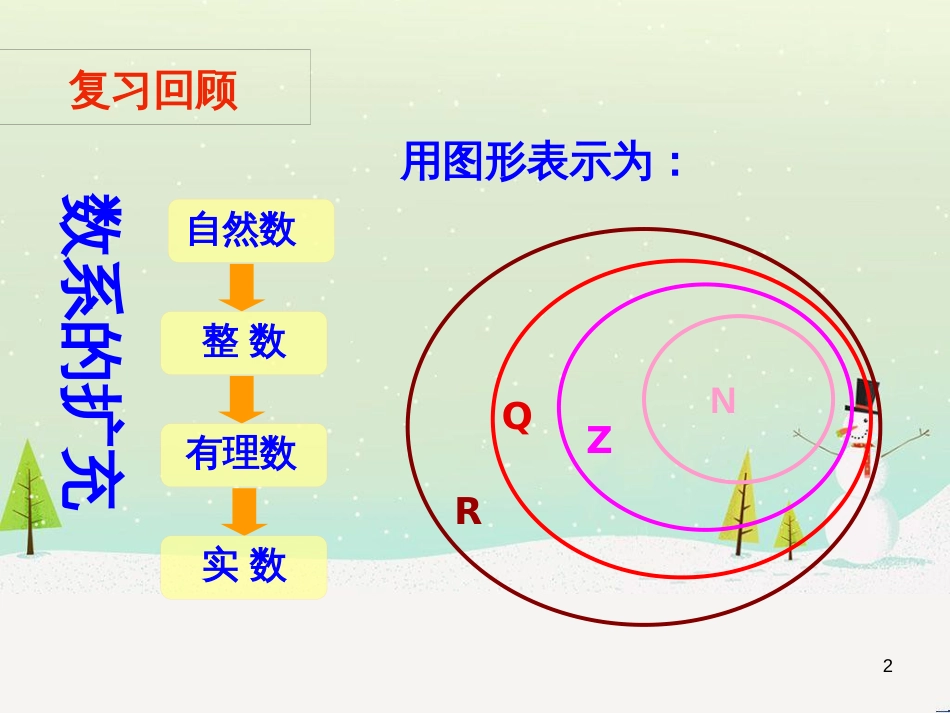 复习回顾

数系的扩充

自然数

整 数

有理数

实 数

用图形表示为：

N

Z

Q

R

2